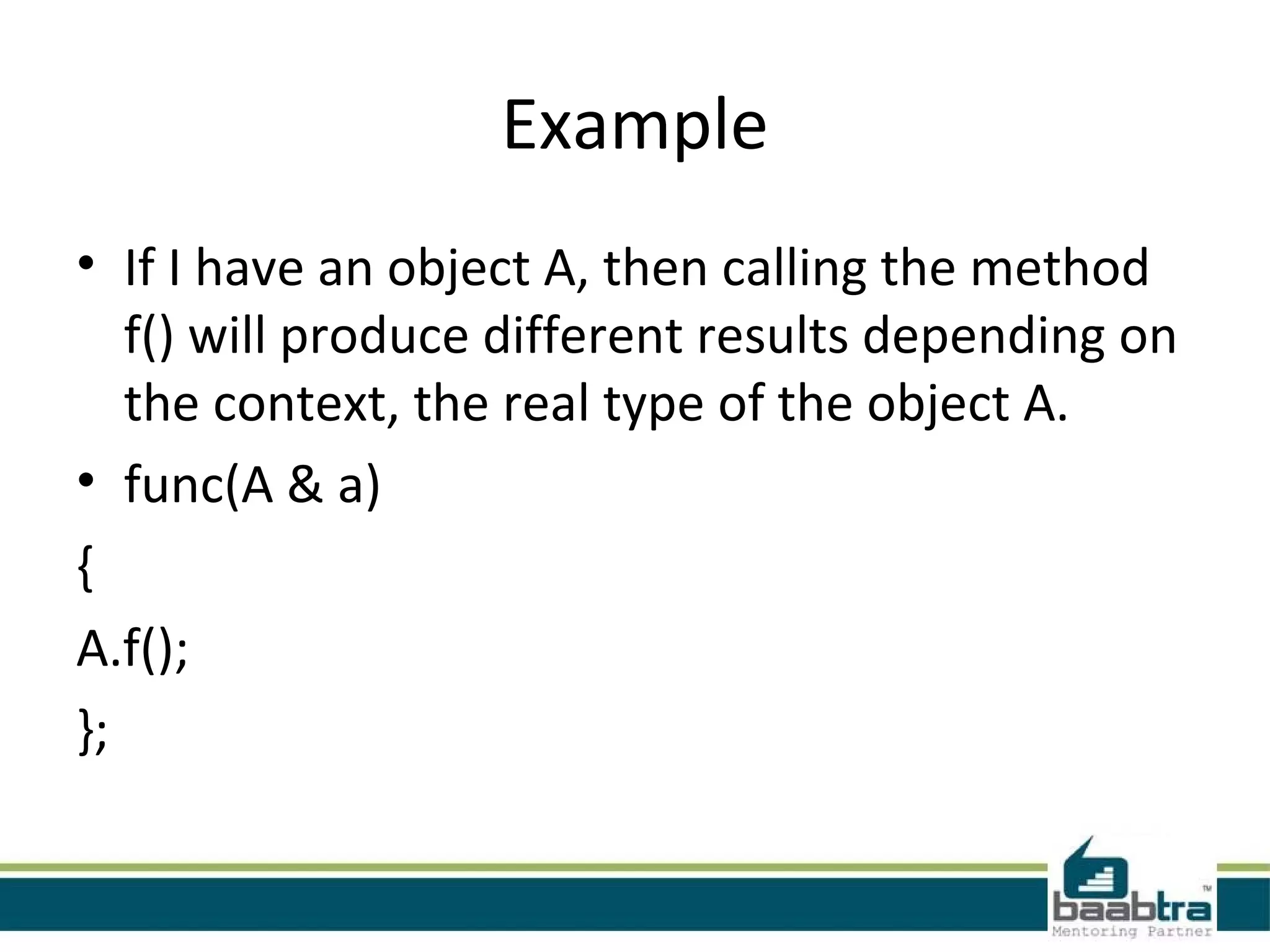 Example

• If I have an object A, then calling the method f() will produce different results depending on the context, the real type of the object A.

• func(A & a)

{

A.f();

};

baabtra™
Mentoring Partner